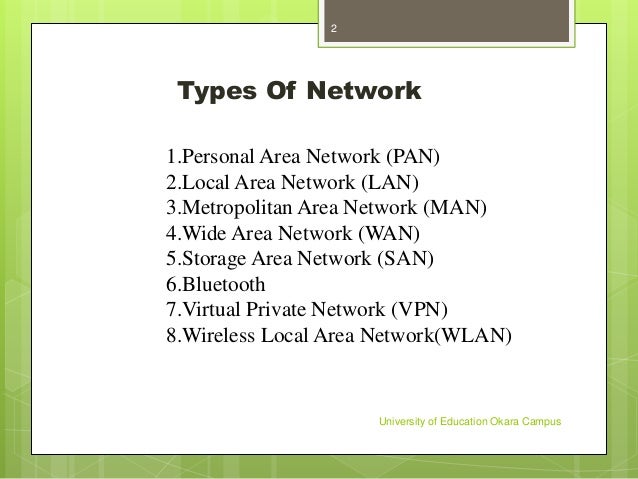 2

Types Of Network

1.Personal Area Network (PAN)
2.Local Area Network (LAN)
3.Metropolitan Area Network (MAN)
4.Wide Area Network (WAN)
5.Storage Area Network (SAN)
6.Bluetooth
7.Virtual Private Network (VPN)
8.Wireless Local Area Network(WLAN)

University of Education Okara Campus